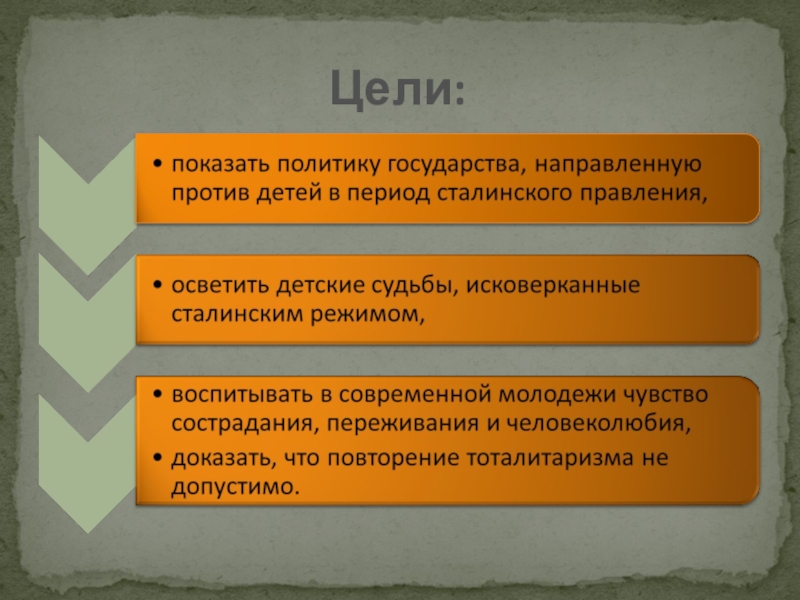 Цели:

• показать политику государства, направленную против детей в период сталинского правления,

• осветить детские судьбы, исковерканные сталинским режимом,

• воспитывать в современной молодежи чувство сострадания, переживания и человеколюбия,
• доказать, что повторение тоталитаризма не допустимо.